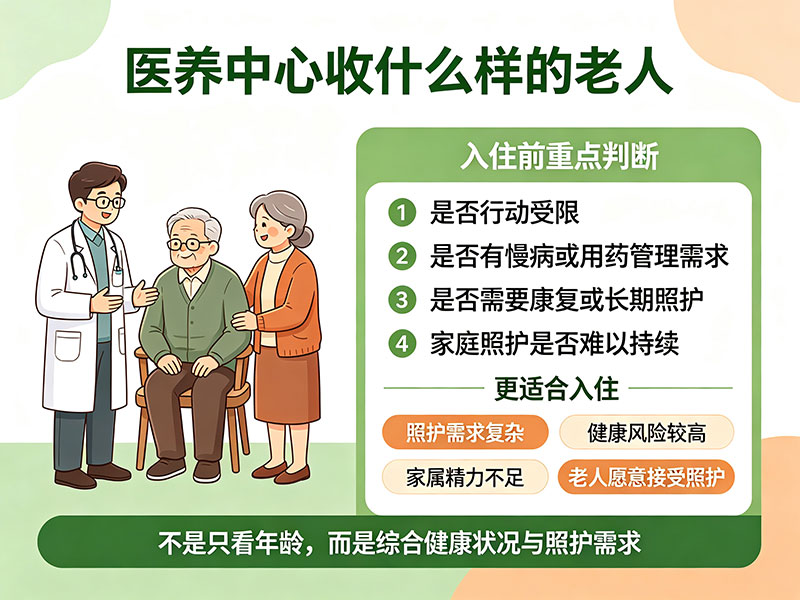 医养中心收什么样的老人

入住前重点判断

1 是否行动受限
2 是否有慢病或用药管理需求
3 是否需要康复或长期照护
4 家庭照护是否难以持续

更适合入住

照护需求复杂
健康风险较高
家属精力不足
老人愿意接受照护

不是只看年龄，而是综合健康状况与照护需求